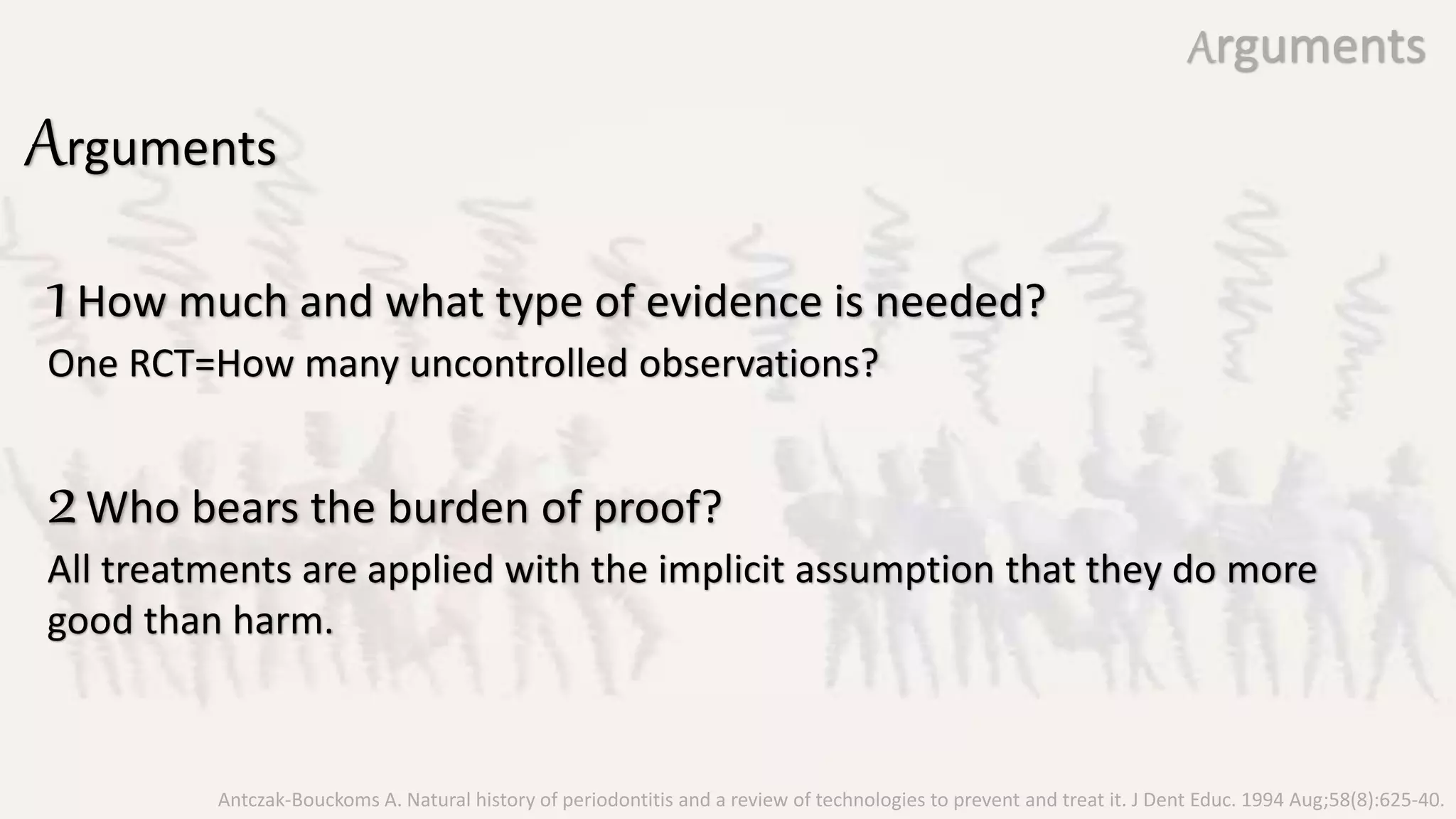 Arguments

Arguments

1 How much and what type of evidence is needed?
One RCT=How many uncontrolled observations?

2 Who bears the burden of proof?
All treatments are applied with the implicit assumption that they do more good than harm.

Antczak-Bouckoms A. Natural history of periodontitis and a review of technologies to prevent and treat it. J Dent Educ. 1994 Aug;58(8):625-40.